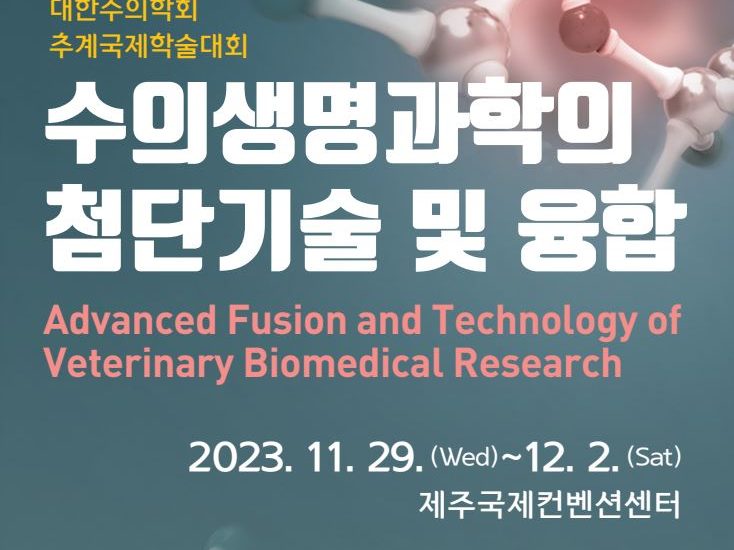 대한수의학회
추계국제학술대회

수의생명과학의
첨단기술 및 융합

Advanced Fusion and Technology of Veterinary Biomedical Research

2023. 11. 29. (Wed)~12. 2. (Sat)
제주국제컨벤션센터